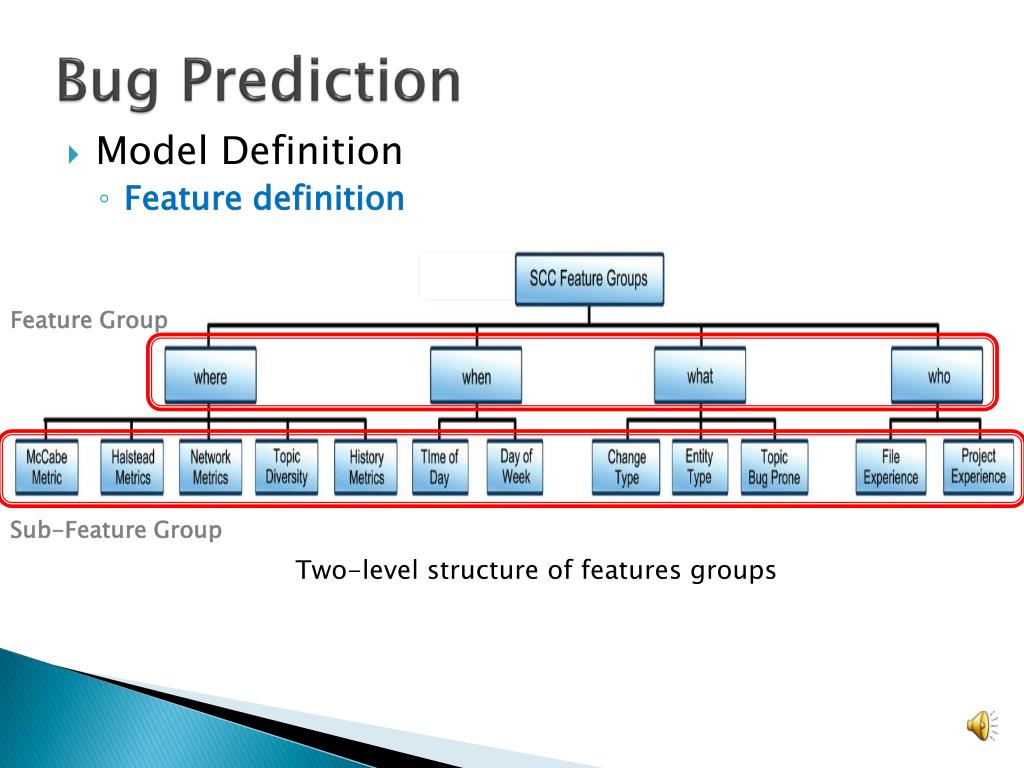 Bug Prediction

Model Definition

Feature definition

SCC Feature Groups

Feature Group

where

when

what

who

McCabe Metric

Halstead Metrics

Network Metrics

Topic Diversity

History Metrics

TIme of Day

Day of Week

Change Type

Entity Type

Topic Bug Prone

File Experience

Project Experience

Sub-Feature Group

Two-level structure of features groups